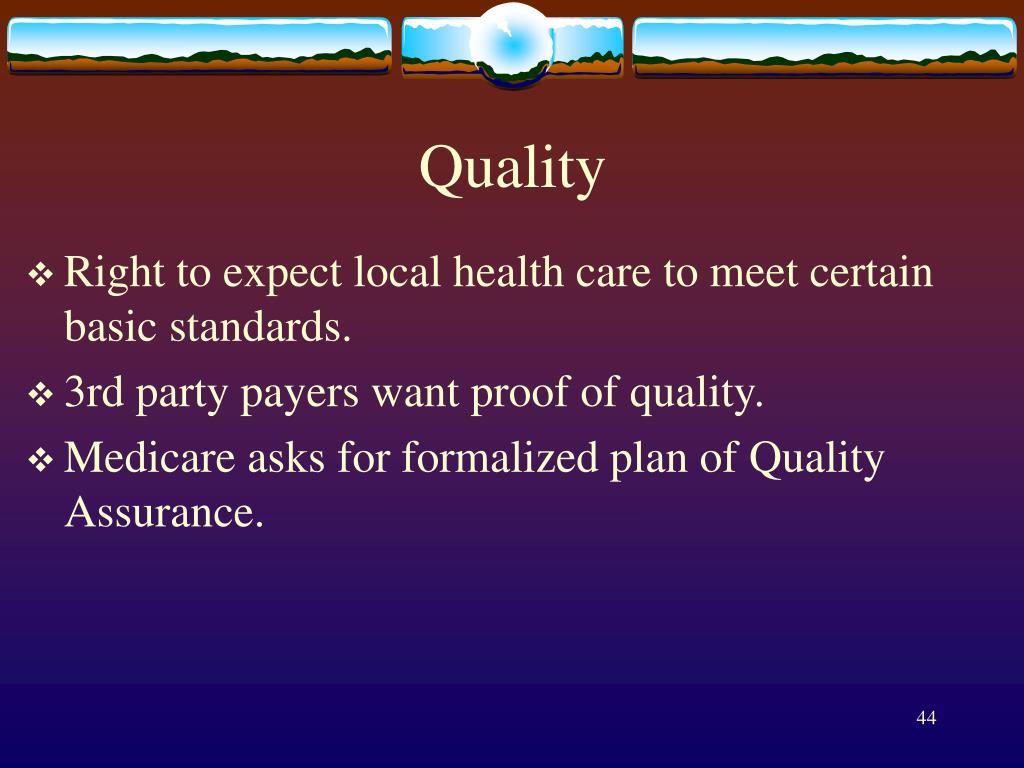 Quality

❖ Right to expect local health care to meet certain basic standards.

❖ 3rd party payers want proof of quality.

❖ Medicare asks for formalized plan of Quality Assurance.

44